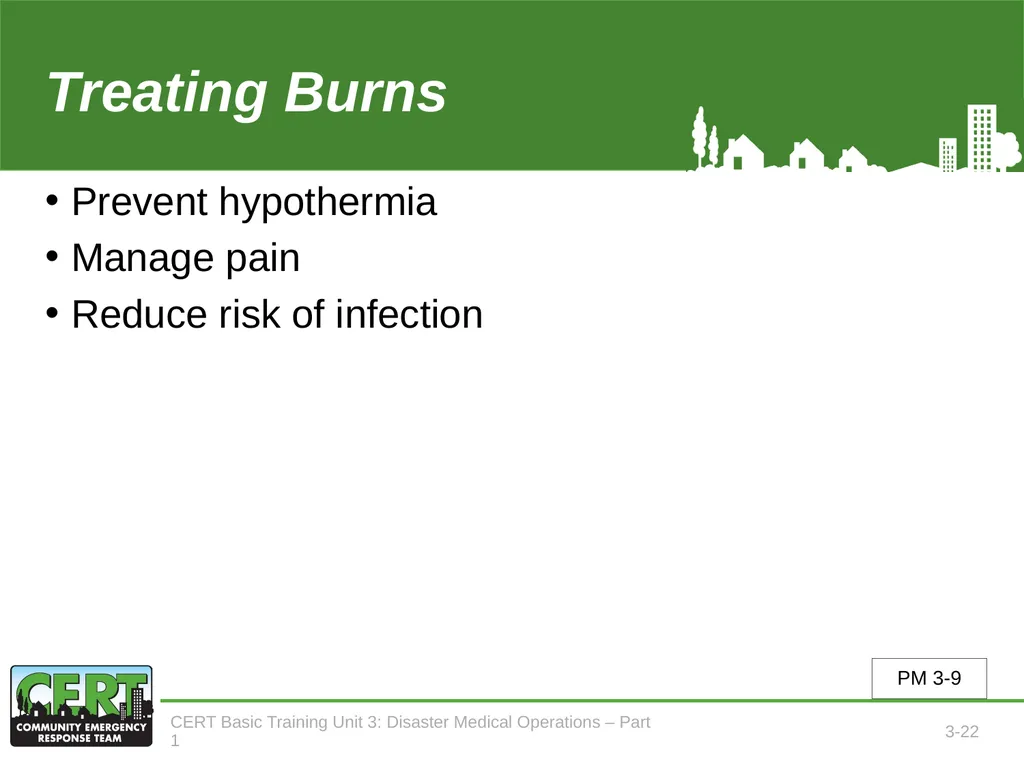 Treating Burns

• Prevent hypothermia
• Manage pain
• Reduce risk of infection

PM 3-9

CERT
COMMUNITY EMERGENCY RESPONSE TEAM

CERT Basic Training Unit 3: Disaster Medical Operations – Part 1

3-22